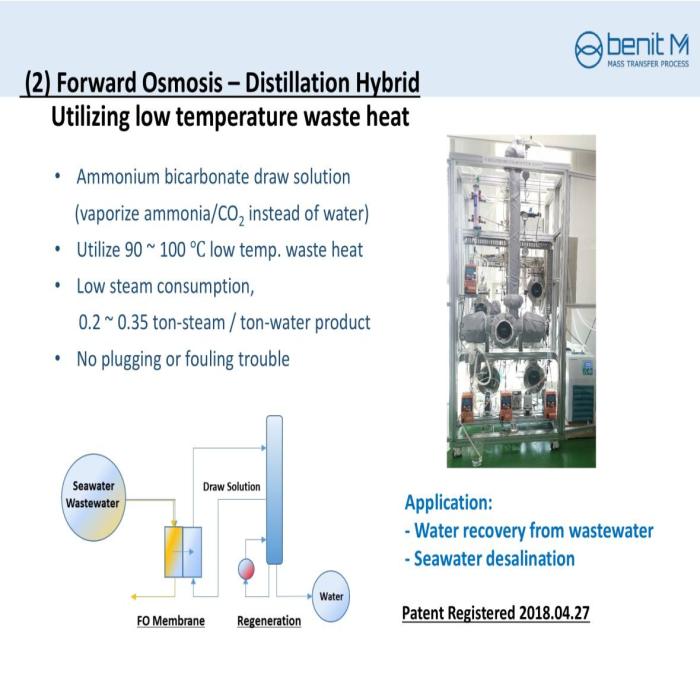 benit M
MASS TRANSFER PROCESS

(2) Forward Osmosis – Distillation Hybrid
Utilizing low temperature waste heat

• Ammonium bicarbonate draw solution (vaporize ammonia/$CO_2$ instead of water)
• Utilize 90 ~ 100 °C low temp. waste heat
• Low steam consumption, 0.2 ~ 0.35 ton-steam / ton-water product
• No plugging or fouling trouble

Seawater Wastewater
Draw Solution
Water
FO Membrane
Regeneration

Application:
- Water recovery from wastewater
- Seawater desalination

Patent Registered 2018.04.27